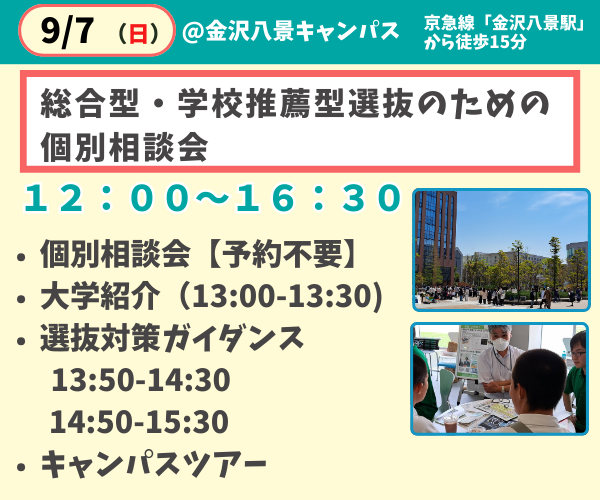 9/7 （日） @金沢八景キャンパス 京急線「金沢八景駅」から徒歩15分

総合型・学校推薦型選抜のための個別相談会

１２：００～１６：３０

• 個別相談会【予約不要】
• 大学紹介（13:00-13:30)
• 選抜対策ガイダンス
13:50-14:30
14:50-15:30
• キャンパスツアー